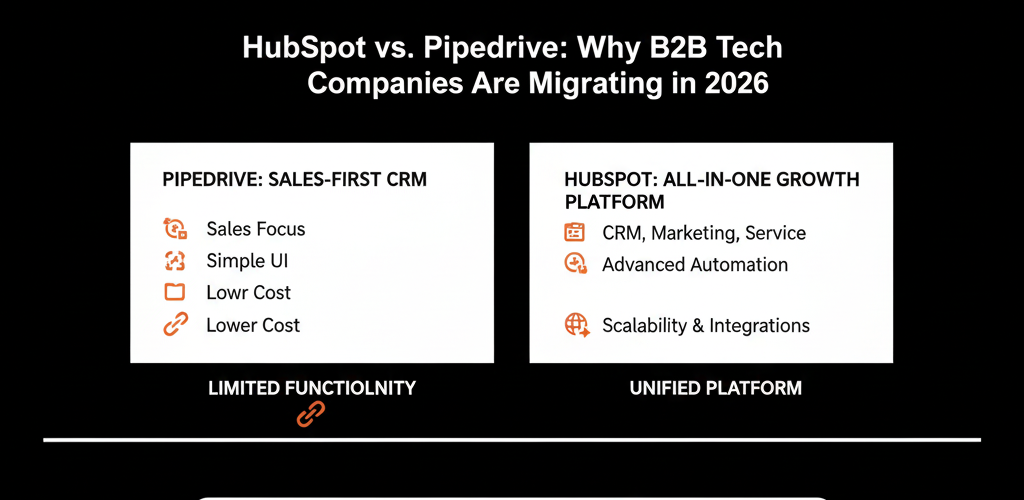 HubSpot vs. Pipedrive: Why B2B Tech Companies Are Migrating in 2026

PIPEDRIVE: SALES-FIRST CRM

Sales Focus

Simple UI

Lowr Cost

Lower Cost

LIMITED FUNCTIOLNITY

HUBSPOT: ALL-IN-ONE GROWTH PLATFORM

CRM, Marketing, Service

Advanced Automation

Scalability & Integrations

UNIFIED PLATFORM